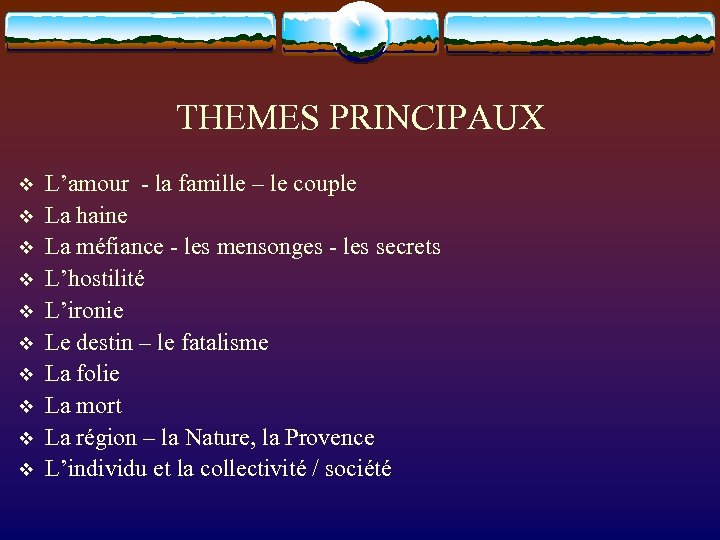 THEMES PRINCIPAUX

❖ L’amour - la famille – le couple
❖ La haine
❖ La méfiance - les mensonges - les secrets
❖ L’hostilité
❖ L’ironie
❖ Le destin – le fatalisme
❖ La folie
❖ La mort
❖ La région – la Nature, la Provence
❖ L’individu et la collectivité / société